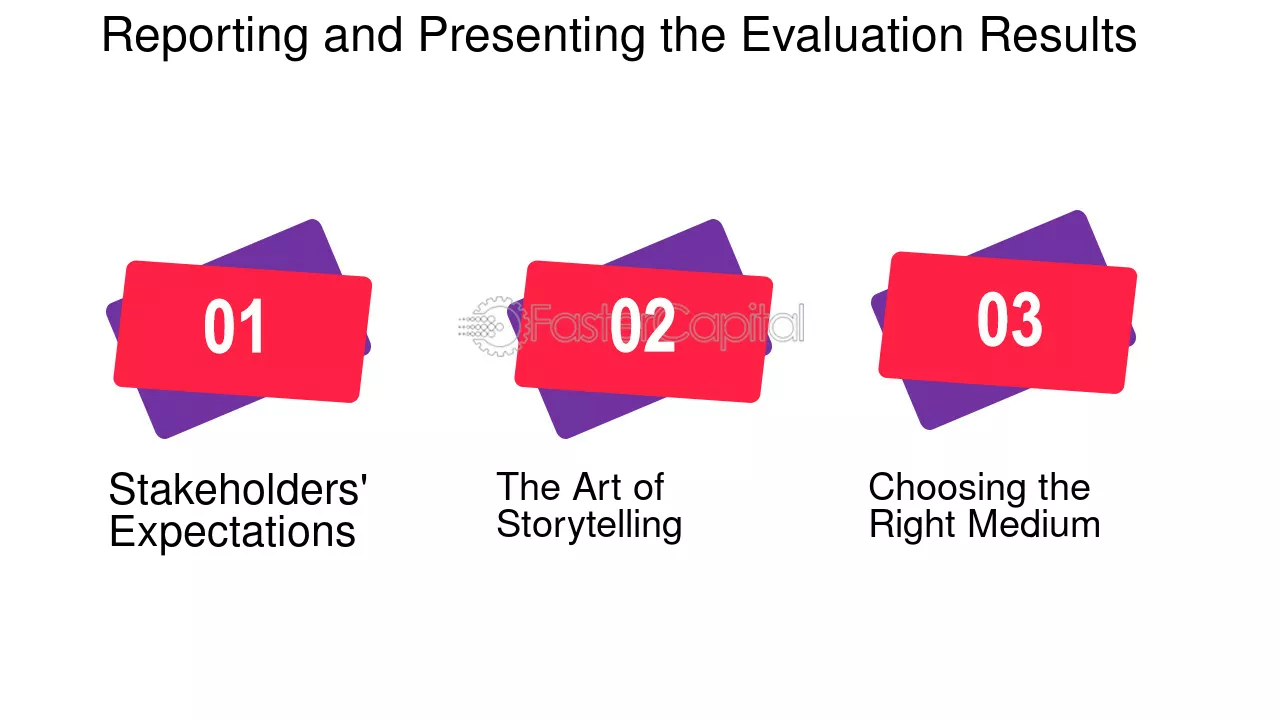 Reporting and Presenting the Evaluation Results

01

Stakeholders' Expectations

02

The Art of Storytelling

03

Choosing the Right Medium

FasterCapital